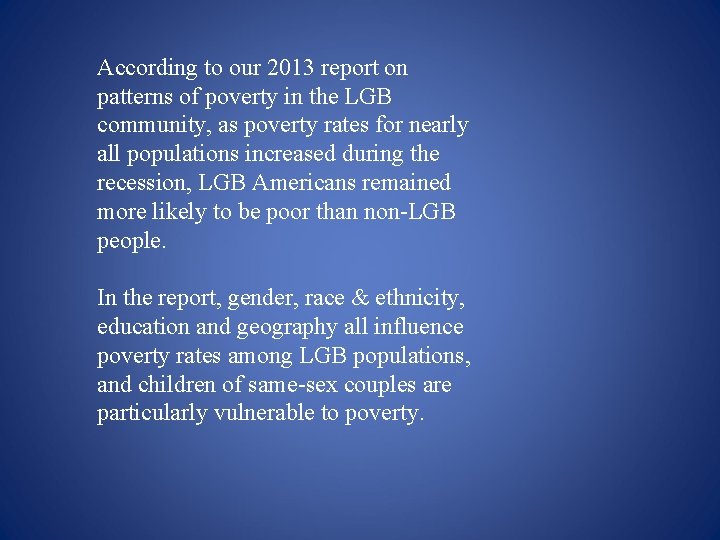 According to our 2013 report on patterns of poverty in the LGB community, as poverty rates for nearly all populations increased during the recession, LGB Americans remained more likely to be poor than non-LGB people.

In the report, gender, race & ethnicity, education and geography all influence poverty rates among LGB populations, and children of same-sex couples are particularly vulnerable to poverty.